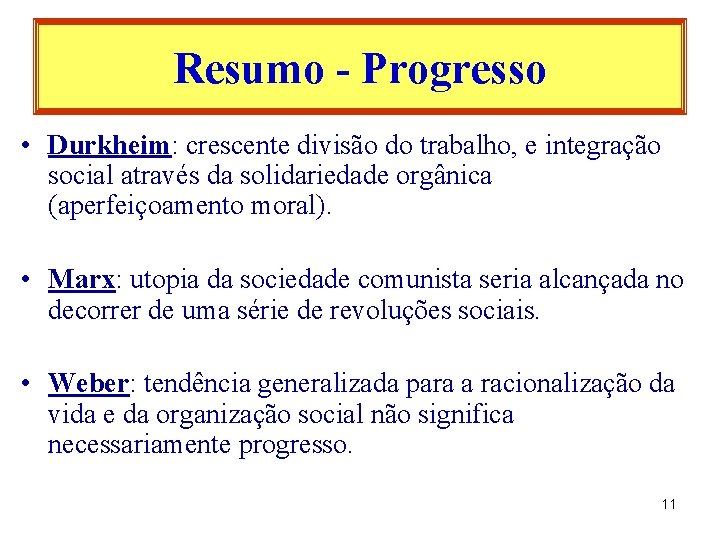 Resumo - Progresso

• Durkheim: crescente divisão do trabalho, e integração social através da solidariedade orgânica (aperfeiçoamento moral).

• Marx: utopia da sociedade comunista seria alcançada no decorrer de uma série de revoluções sociais.

• Weber: tendência generalizada para a racionalização da vida e da organização social não significa necessariamente progresso.

11